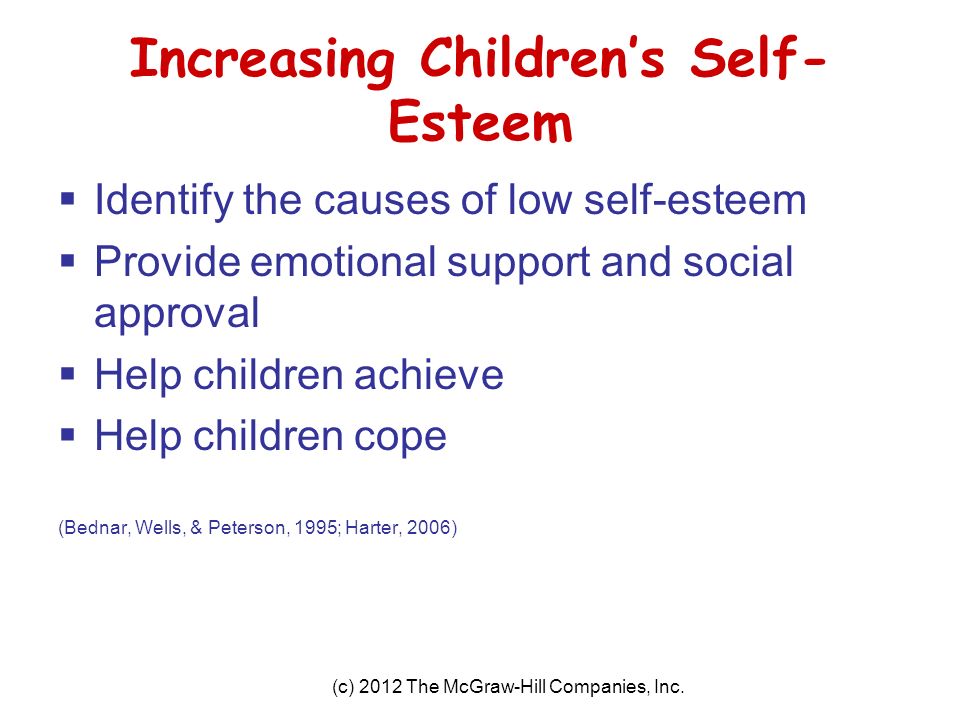 Increasing Children's Self-Esteem

▪ Identify the causes of low self-esteem
▪ Provide emotional support and social approval
▪ Help children achieve
▪ Help children cope

(Bednar, Wells, & Peterson, 1995; Harter, 2006)

(c) 2012 The McGraw-Hill Companies, Inc.